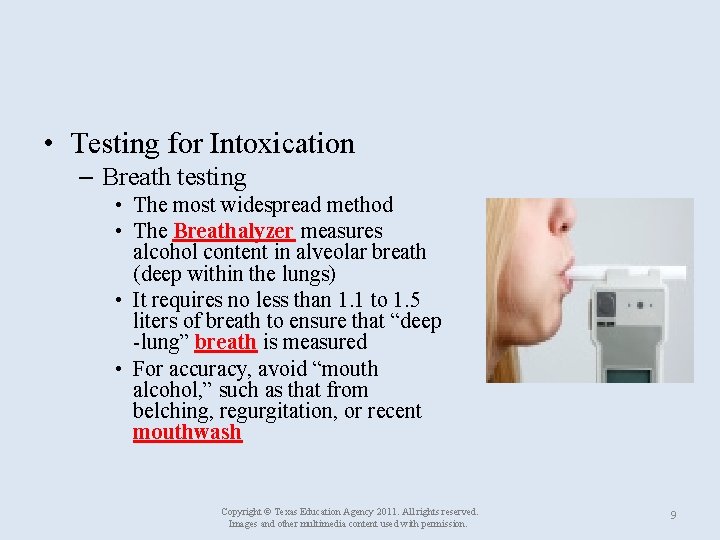 • Testing for Intoxication

– Breath testing

• The most widespread method

• The Breathalyzer measures alcohol content in alveolar breath (deep within the lungs)

• It requires no less than 1.1 to 1.5 liters of breath to ensure that “deep -lung” breath is measured

• For accuracy, avoid “mouth alcohol,” such as that from belching, regurgitation, or recent mouthwash

Copyright © Texas Education Agency 2011. All rights reserved. Images and other multimedia content used with permission.

9